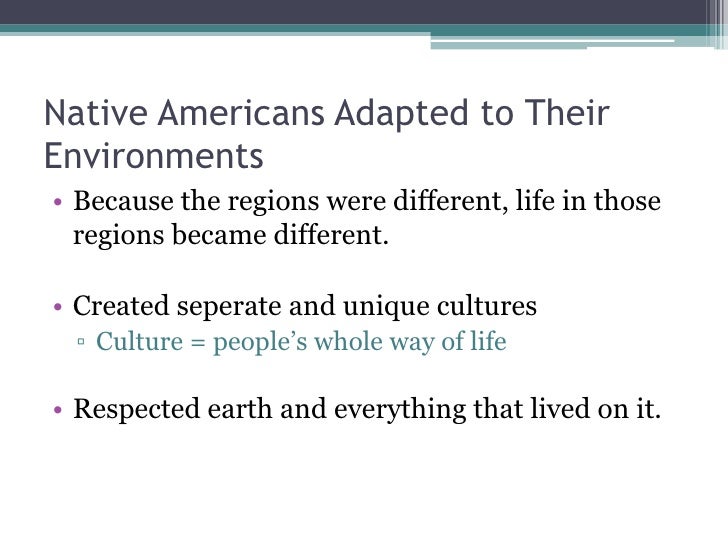 Native Americans Adapted to Their Environments

• Because the regions were different, life in those regions became different.

• Created seperate and unique cultures
▫ Culture = people's whole way of life

• Respected earth and everything that lived on it.